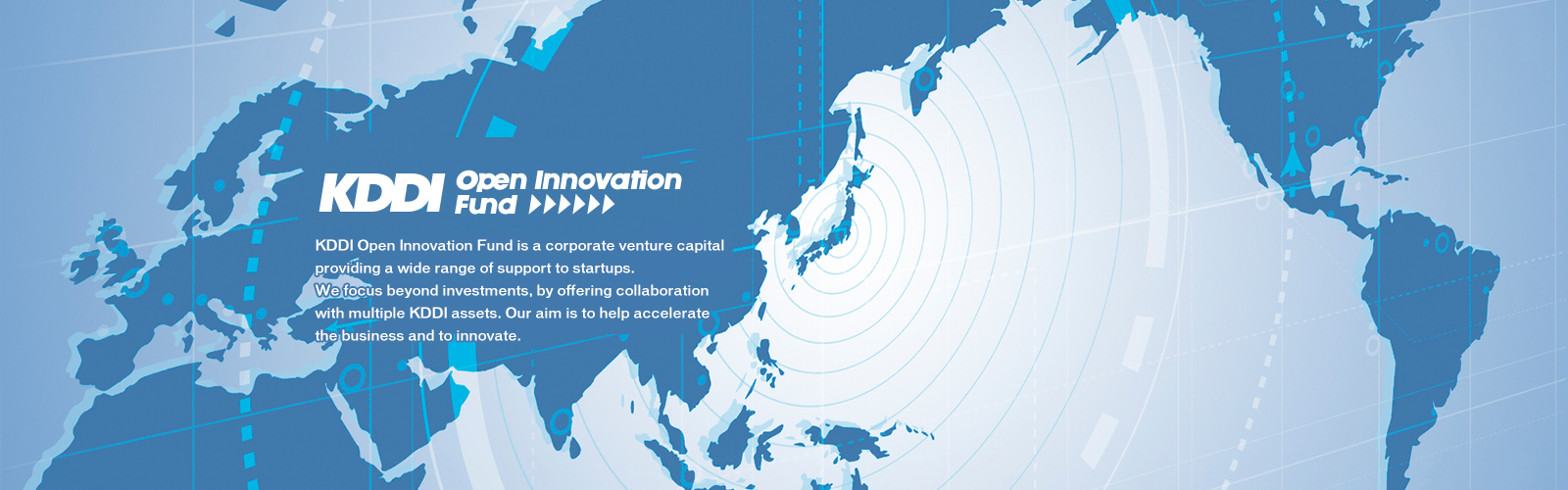 KDDI Open Innovation Fund

KDDI Open Innovation Fund is a corporate venture capital providing a wide range of support to startups.
We focus beyond investments, by offering collaboration with multiple KDDI assets. Our aim is to help accelerate the business and to innovate.